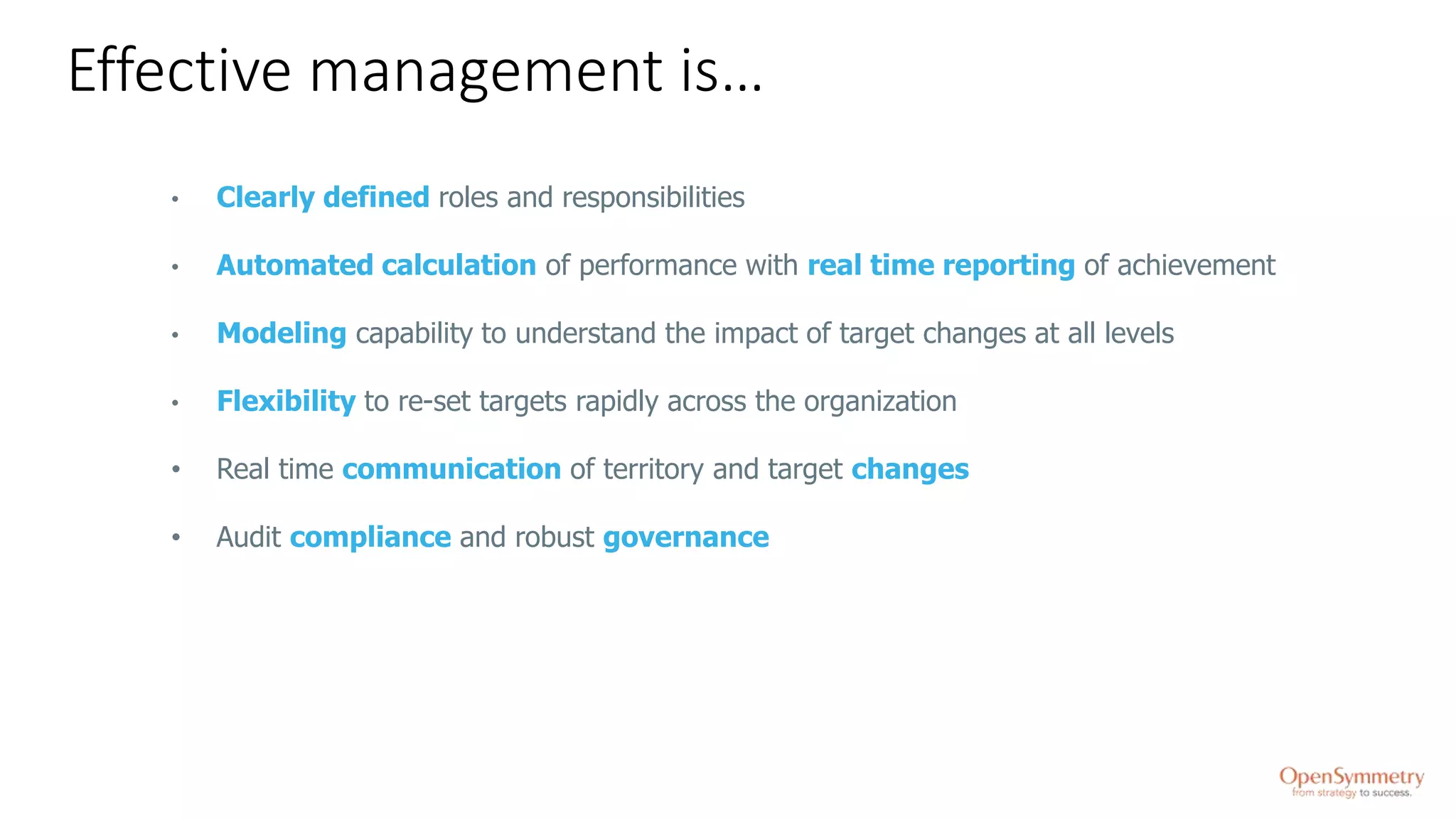 Effective management is…

• Clearly defined roles and responsibilities

• Automated calculation of performance with real time reporting of achievement

• Modeling capability to understand the impact of target changes at all levels

• Flexibility to re-set targets rapidly across the organization

• Real time communication of territory and target changes

• Audit compliance and robust governance

OpenSymmetry
from strategy to success.